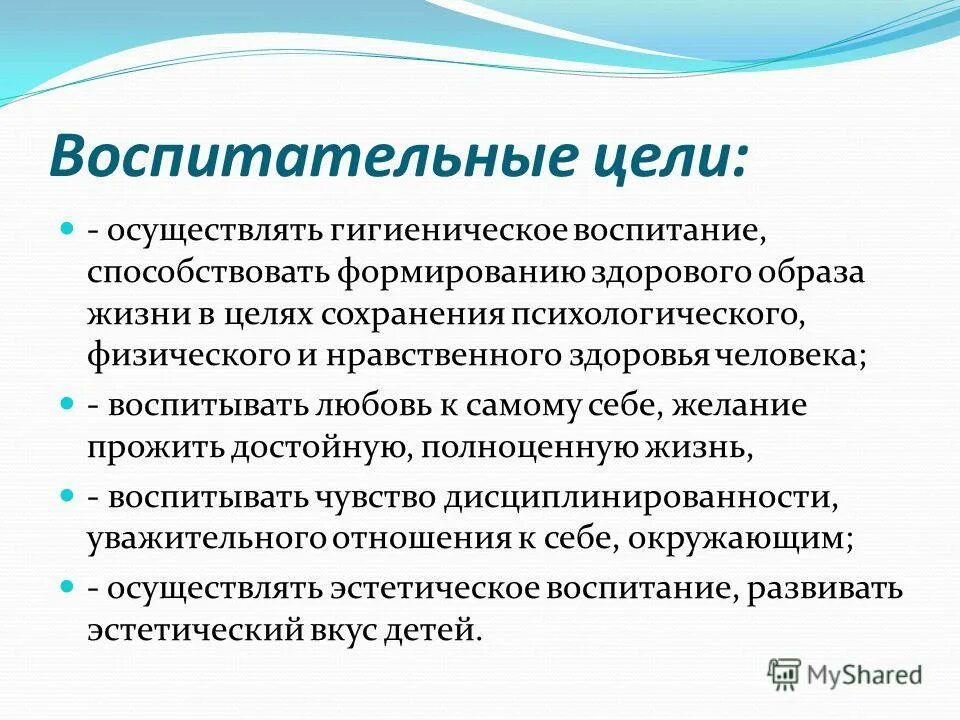 Воспитательные цели:

- осуществлять гигиеническое воспитание, способствовать формированию здорового образа жизни в целях сохранения психологического, физического и нравственного здоровья человека;

- воспитывать любовь к самому себе, желание прожить достойную, полноценную жизнь,

- воспитывать чувство дисциплинированности, уважительного отношения к себе, окружающим;

- осуществлять эстетическое воспитание, развивать эстетический вкус детей.

MyShared